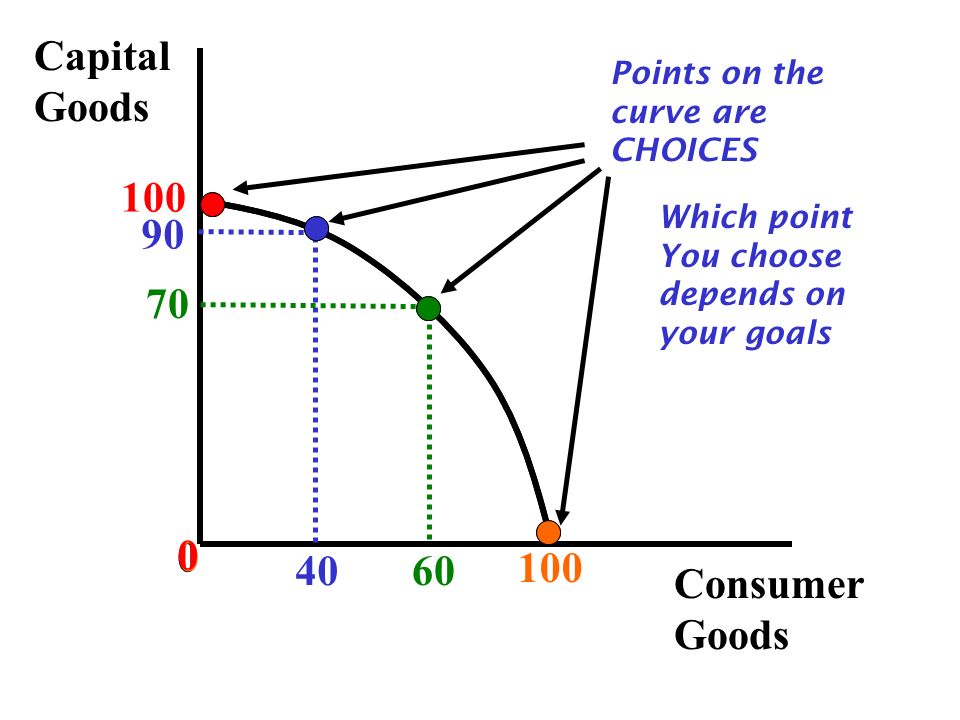 Capital Goods

Points on the curve are CHOICES

Which point You choose depends on your goals

100
90
70
0

40
60
100

Consumer Goods